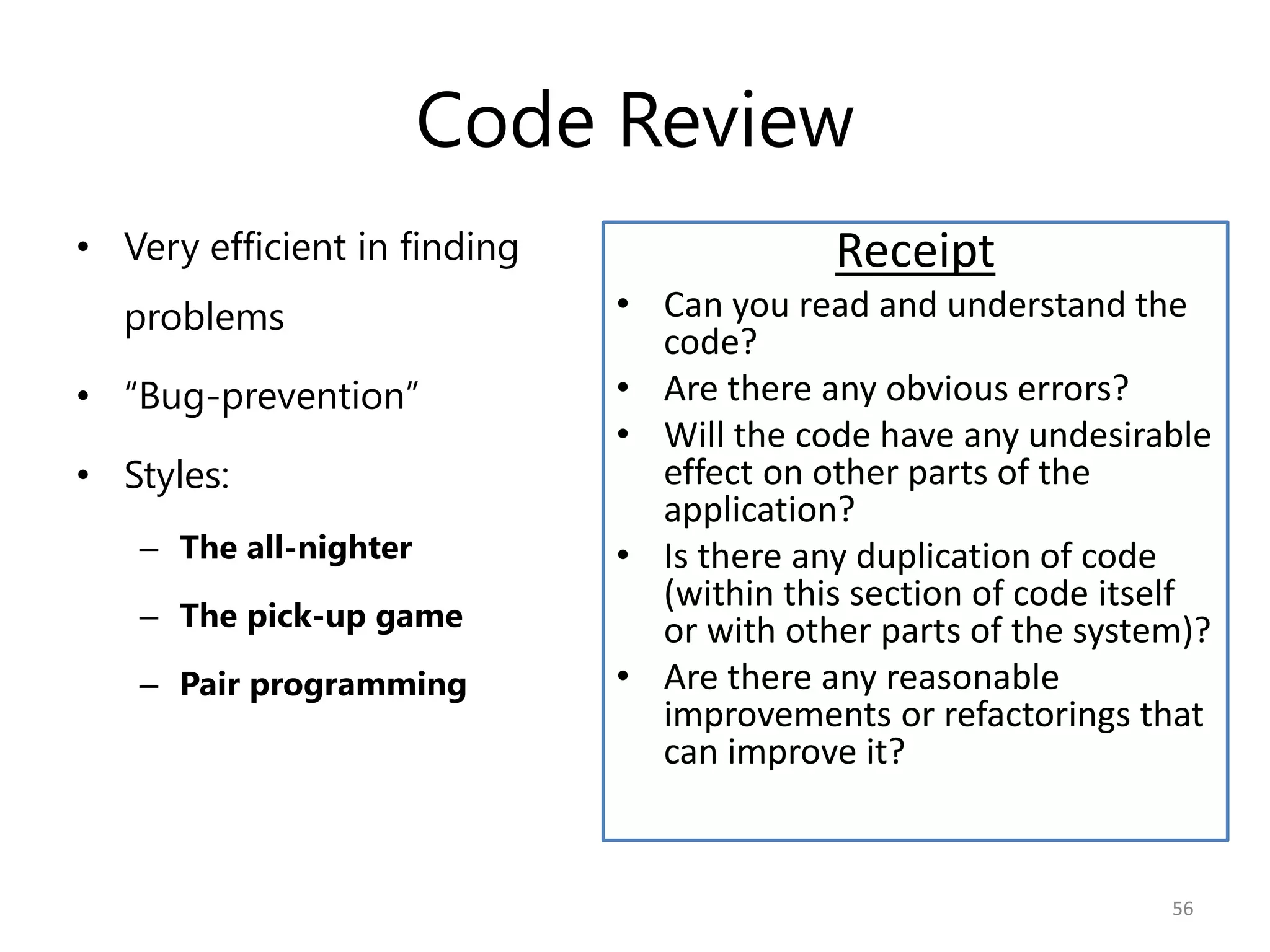 Code Review

• Very efficient in finding problems
• “Bug-prevention”
• Styles:
– The all-nighter
– The pick-up game
– Pair programming

Receipt
• Can you read and understand the code?
• Are there any obvious errors?
• Will the code have any undesirable effect on other parts of the application?
• Is there any duplication of code (within this section of code itself or with other parts of the system)?
• Are there any reasonable improvements or refactorings that can improve it?

56